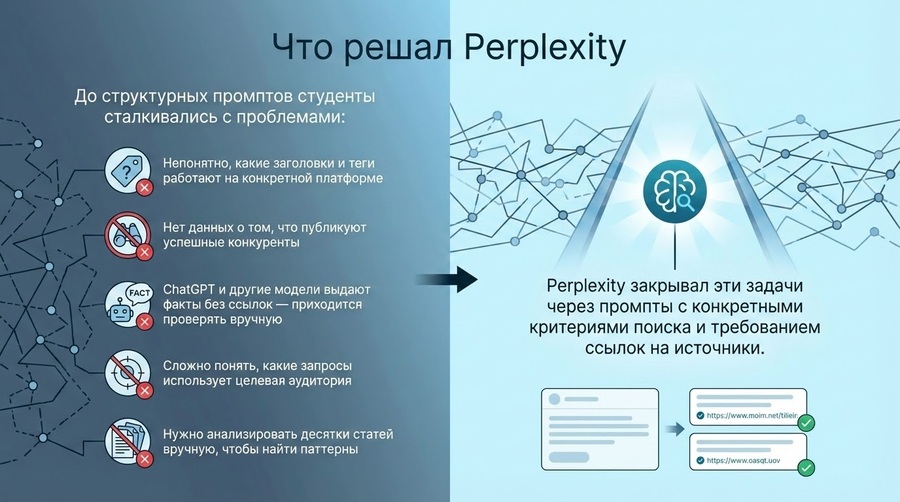 Что решал Perplexity

До структурных промптов студенты сталкивались с проблемами:

Непонятно, какие заголовки и теги работают на конкретной платформе

Нет данных о том, что публикуют успешные конкуренты

FACT

ChatGPT и другие модели выдают факты без ссылок — приходится проверять вручную

Сложно понять, какие запросы использует целевая аудитория

Нужно анализировать десятки статей вручную, чтобы найти паттерны

Perplexity закрывал эти задачи через промпты с конкретными критериями поиска и требованием ссылок на источники.

https://www.moim.net/tilieir

https://www.oasqt.uov